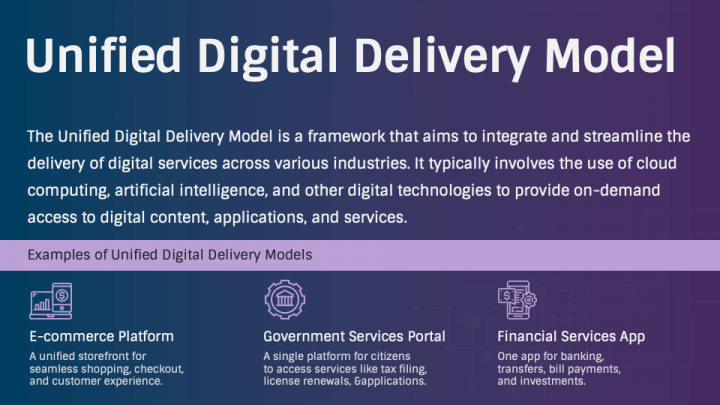 Unified Digital Delivery Model

The Unified Digital Delivery Model is a framework that aims to integrate and streamline the delivery of digital services across various industries. It typically involves the use of cloud computing, artificial intelligence, and other digital technologies to provide on-demand access to digital content, applications, and services.

Examples of Unified Digital Delivery Models

E-commerce Platform
A unified storefront for seamless shopping, checkout, and customer experience.

Government Services Portal
A single platform for citizens to access services like tax filing, license renewals, &applications.

Financial Services App
One app for banking, transfers, bill payments, and investments.